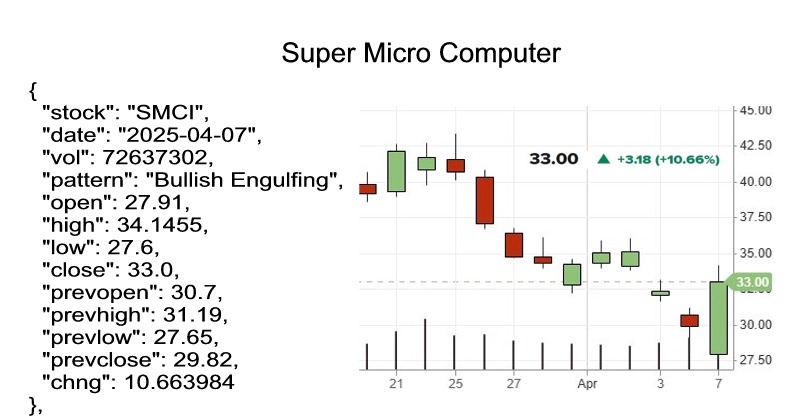 Super Micro Computer

{
"stock": "SMCI",
"date": "2025-04-07",
"vol": 72637302,
"pattern": "Bullish Engulfing",
"open": 27.91,
"high": 34.1455,
"low": 27.6,
"close": 33.0,
"prevopen": 30.7,
"prevhigh": 31.19,
"prevlow": 27.65,
"prevclose": 29.82,
"chng": 10.663984
},

33.00 ▲ +3.18 (+10.66%)

45.00
42.50
40.00
37.50
35.00
33.00
30.00
27.50

21 25 27 Apr 3 7